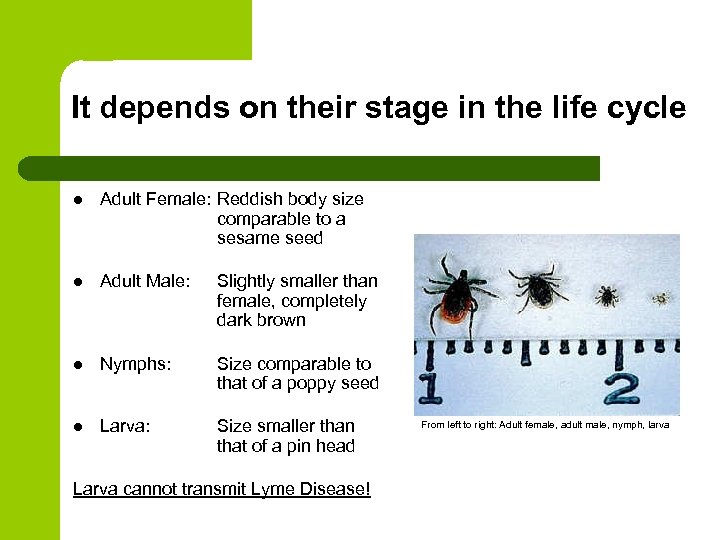 It depends on their stage in the life cycle

- Adult Female: Reddish body size comparable to a sesame seed

- Adult Male: Slightly smaller than female, completely dark brown

- Nymphs: Size comparable to that of a poppy seed

- Larva: Size smaller than that of a pin head

Larva cannot transmit Lyme Disease!

1

2

From left to right: Adult female, adult male, nymph, larva